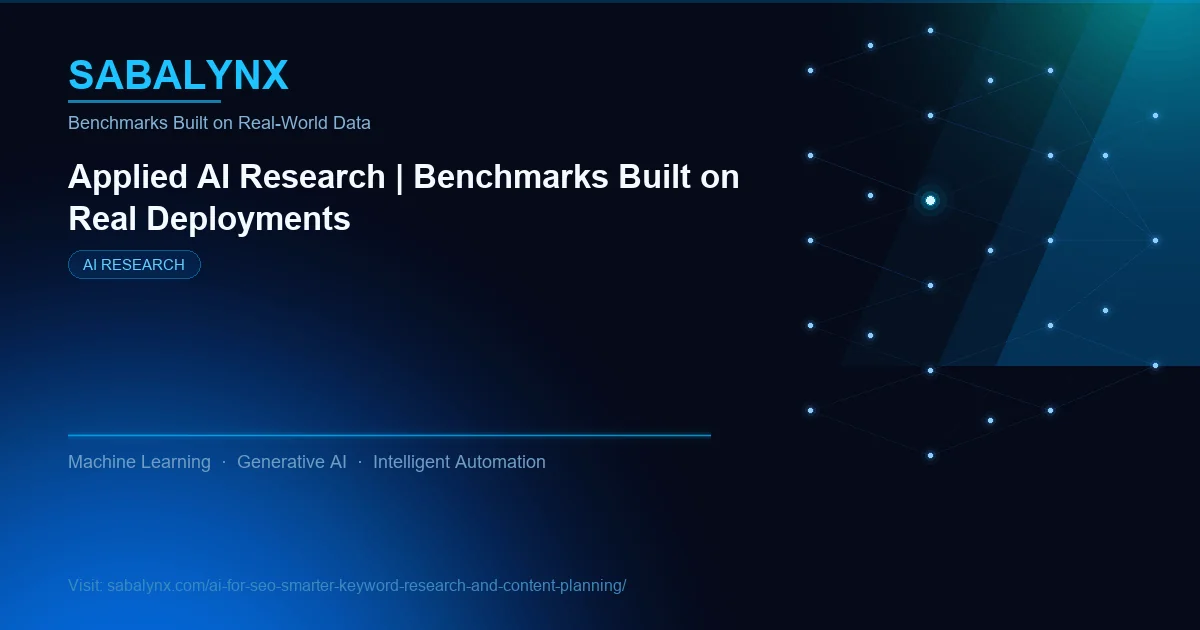 SABALYNX

Benchmarks Built on Real-World Data

Applied AI Research | Benchmarks Built on Real Deployments

AI RESEARCH

Machine Learning · Generative AI · Intelligent Automation

Visit: sabalynx.com/ai-for-seo-smarter-keyword-research-and-content-planning/